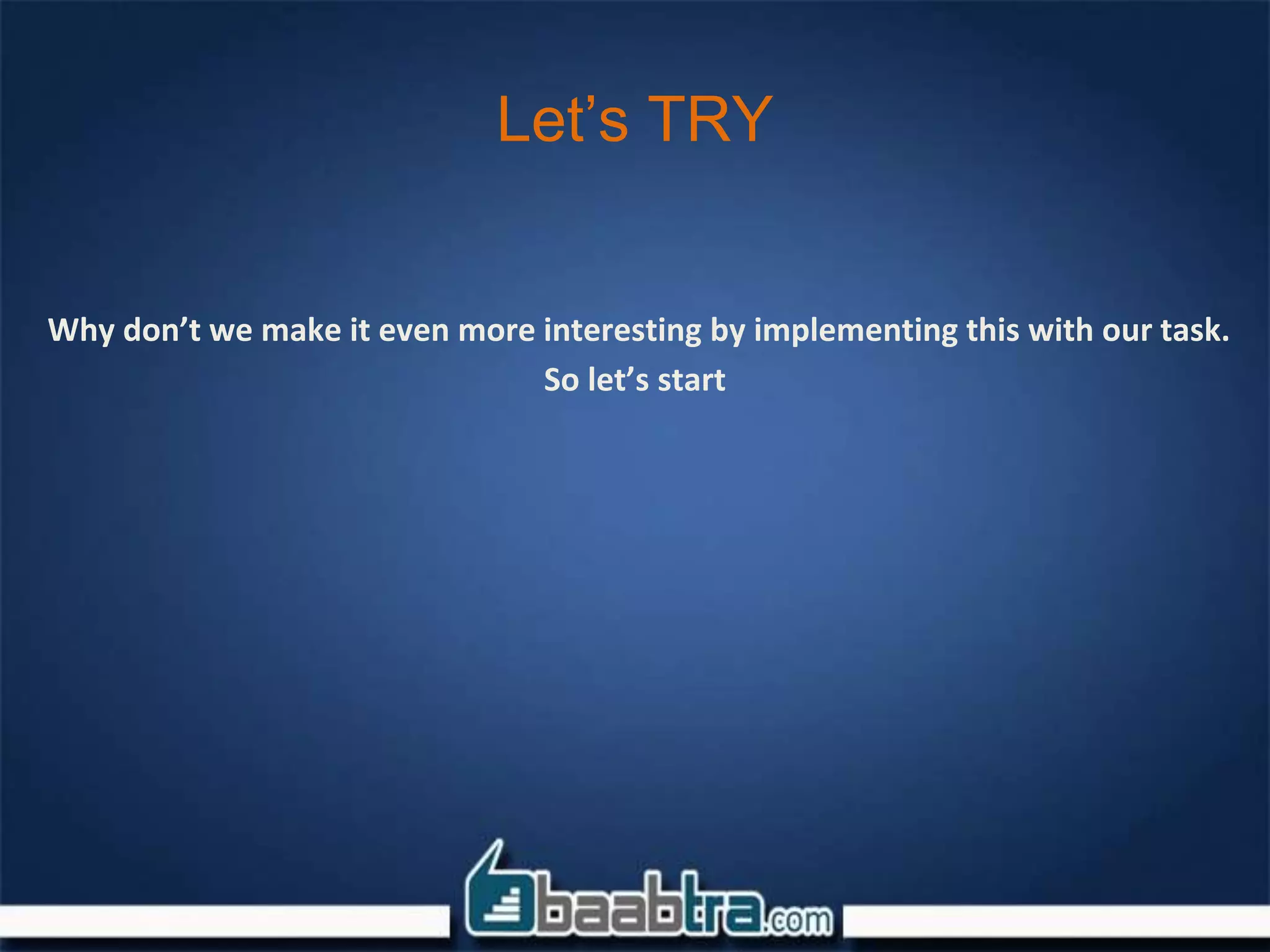 Let’s TRY

Why don’t we make it even more interesting by implementing this with our task.
So let’s start

baabtra.com